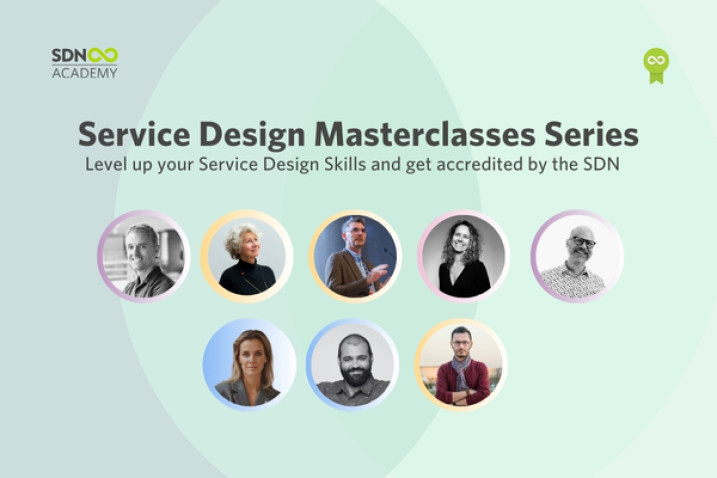 SDN
ACADEMY

Service Design Masterclasses Series
Level up your Service Design Skills and get accredited by the SDN